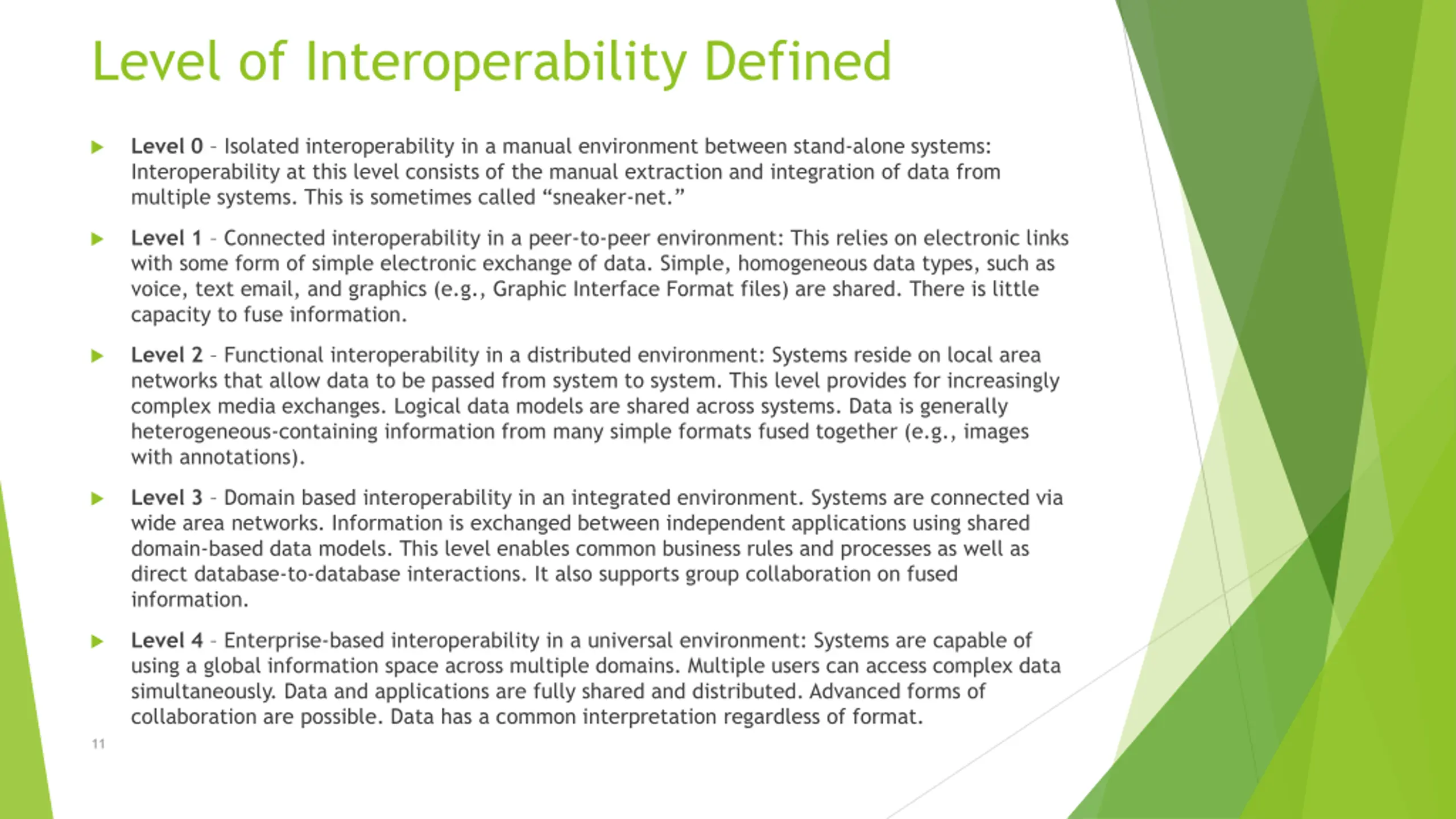 Level of Interoperability Defined

Level 0 – Isolated interoperability in a manual environment between stand-alone systems: Interoperability at this level consists of the manual extraction and integration of data from multiple systems. This is sometimes called “sneaker-net.”

Level 1 – Connected interoperability in a peer-to-peer environment: This relies on electronic links with some form of simple electronic exchange of data. Simple, homogeneous data types, such as voice, text email, and graphics (e.g., Graphic Interface Format files) are shared. There is little capacity to fuse information.

Level 2 – Functional interoperability in a distributed environment: Systems reside on local area networks that allow data to be passed from system to system. This level provides for increasingly complex media exchanges. Logical data models are shared across systems. Data is generally heterogeneous-containing information from many simple formats fused together (e.g., images with annotations).

Level 3 – Domain based interoperability in an integrated environment. Systems are connected via wide area networks. Information is exchanged between independent applications using shared domain-based data models. This level enables common business rules and processes as well as direct database-to-database interactions. It also supports group collaboration on fused information.

Level 4 – Enterprise-based interoperability in a universal environment: Systems are capable of using a global information space across multiple domains. Multiple users can access complex data simultaneously. Data and applications are fully shared and distributed. Advanced forms of collaboration are possible. Data has a common interpretation regardless of format.

11